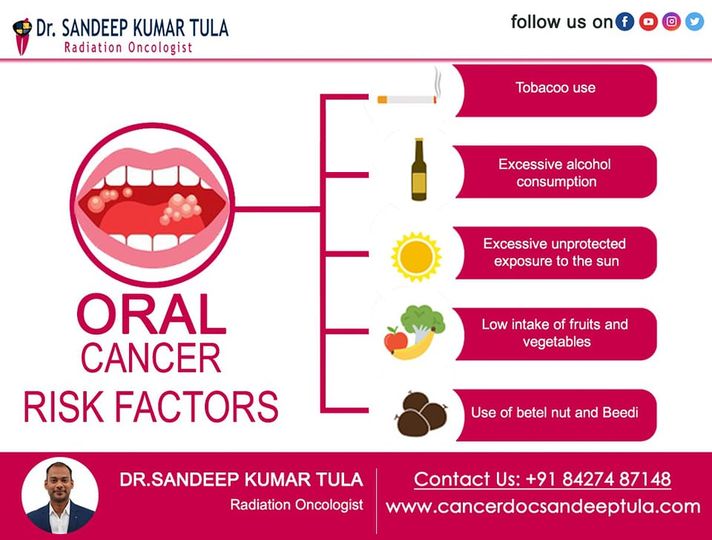 Dr. SANDEEP KUMAR TULA
Radiation Oncologist

follow us on

ORAL
CANCER
RISK FACTORS

Tobacoo use

Excessive alcohol consumption

Excessive unprotected exposure to the sun

Low intake of fruits and vegetables

Use of betel nut and Beedi

DR.SANDEEP KUMAR TULA
Radiation Oncologist

Contact Us: +91 84274 87148
www.cancerdocsandeeptula.com